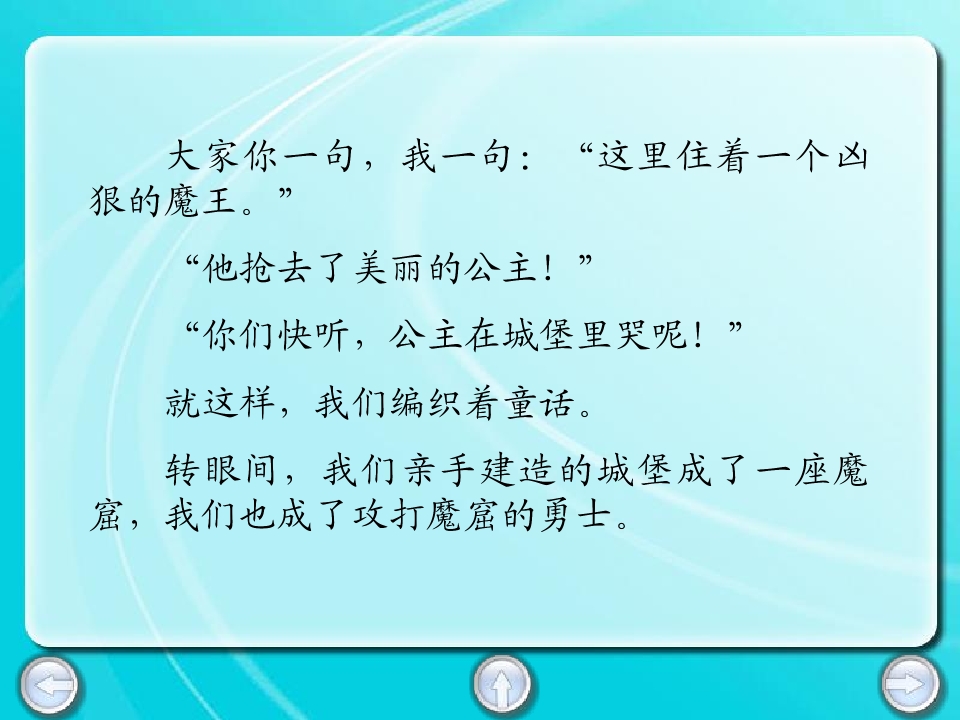 大家你一句，我一句：“这里住着一个凶狠的魔王。”

“他抢去了美丽的公主！”

“你们快听，公主在城堡里哭呢！”

就这样，我们编织着童话。

转眼间，我们亲手建造的城堡成了一座魔窟，我们也成了攻打魔窟的勇士。